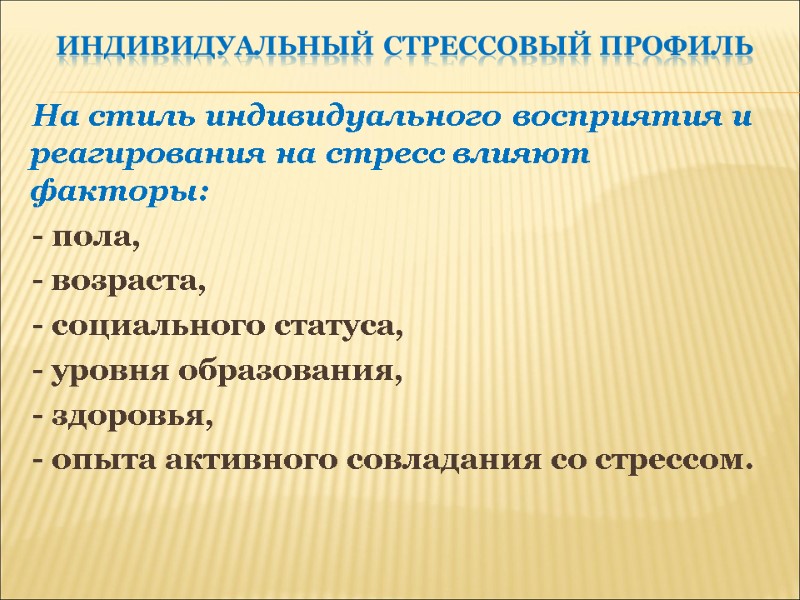 ИНДИВИДУАЛЬНЫЙ СТРЕССОВЫЙ ПРОФИЛЬ

На стиль индивидуального восприятия и реагирования на стресс влияют факторы:

- пола,
- возраста,
- социального статуса,
- уровня образования,
- здоровья,
- опыта активного совладания со стрессом.